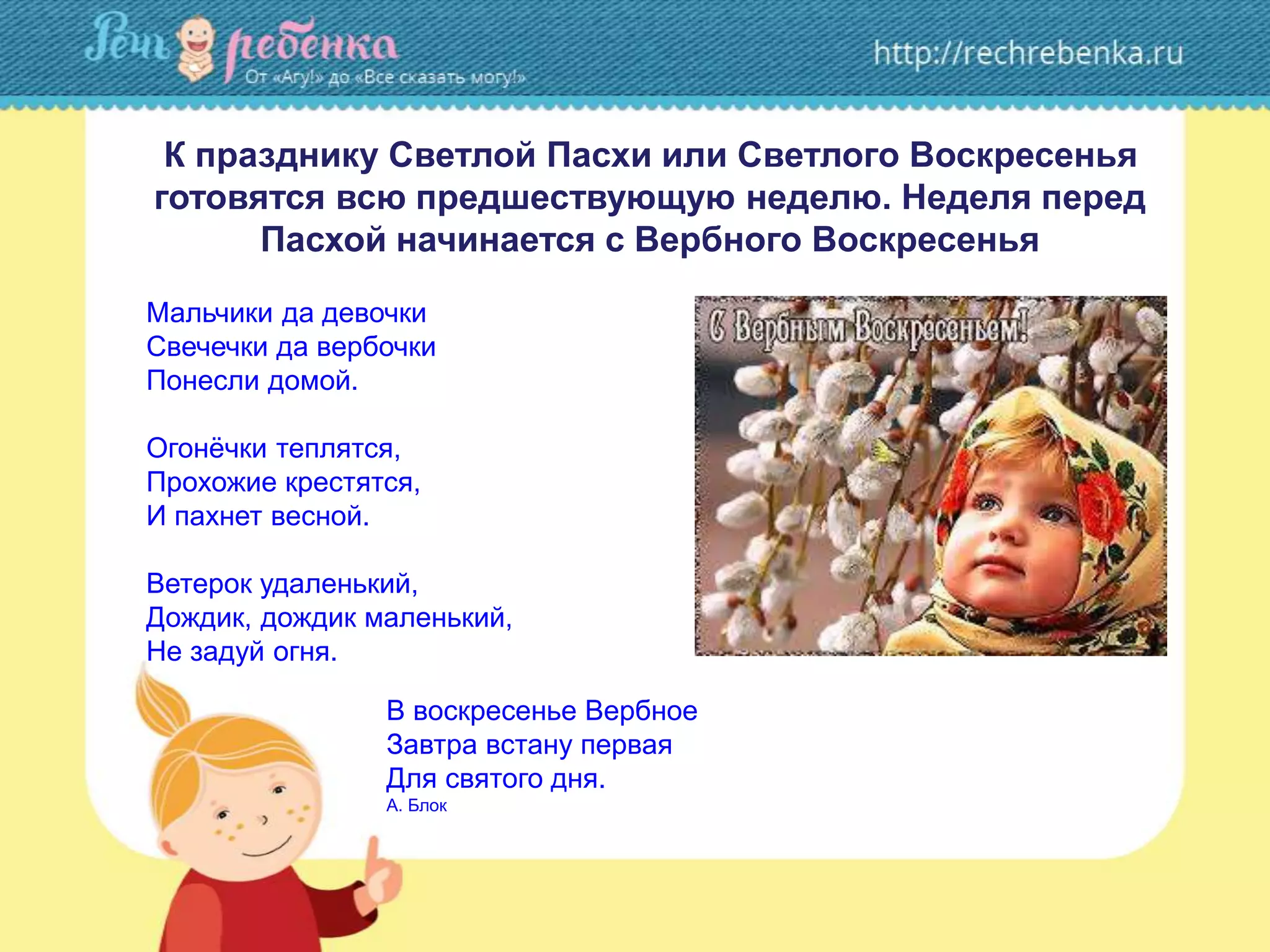 Речь ребенка
От «Агу!» до «Все сказать могу!»

http://rechrebenka.ru

К празднику Светлой Пасхи или Светлого Воскресенья готовятся всю предшествующую неделю. Неделя перед Пасхой начинается с Вербного Воскресенья

Мальчики да девочки
Свечечки да вербочки
Понесли домой.

Огонёчки теплятся,
Прохожие крестятся,
И пахнет весной.

Ветерок удаленький,
Дождик, дождик маленький,
Не задуй огня.

С Вербным Воскресеньем!

В воскресенье Вербное
Завтра встану первая
Для святого дня.
А. Блок